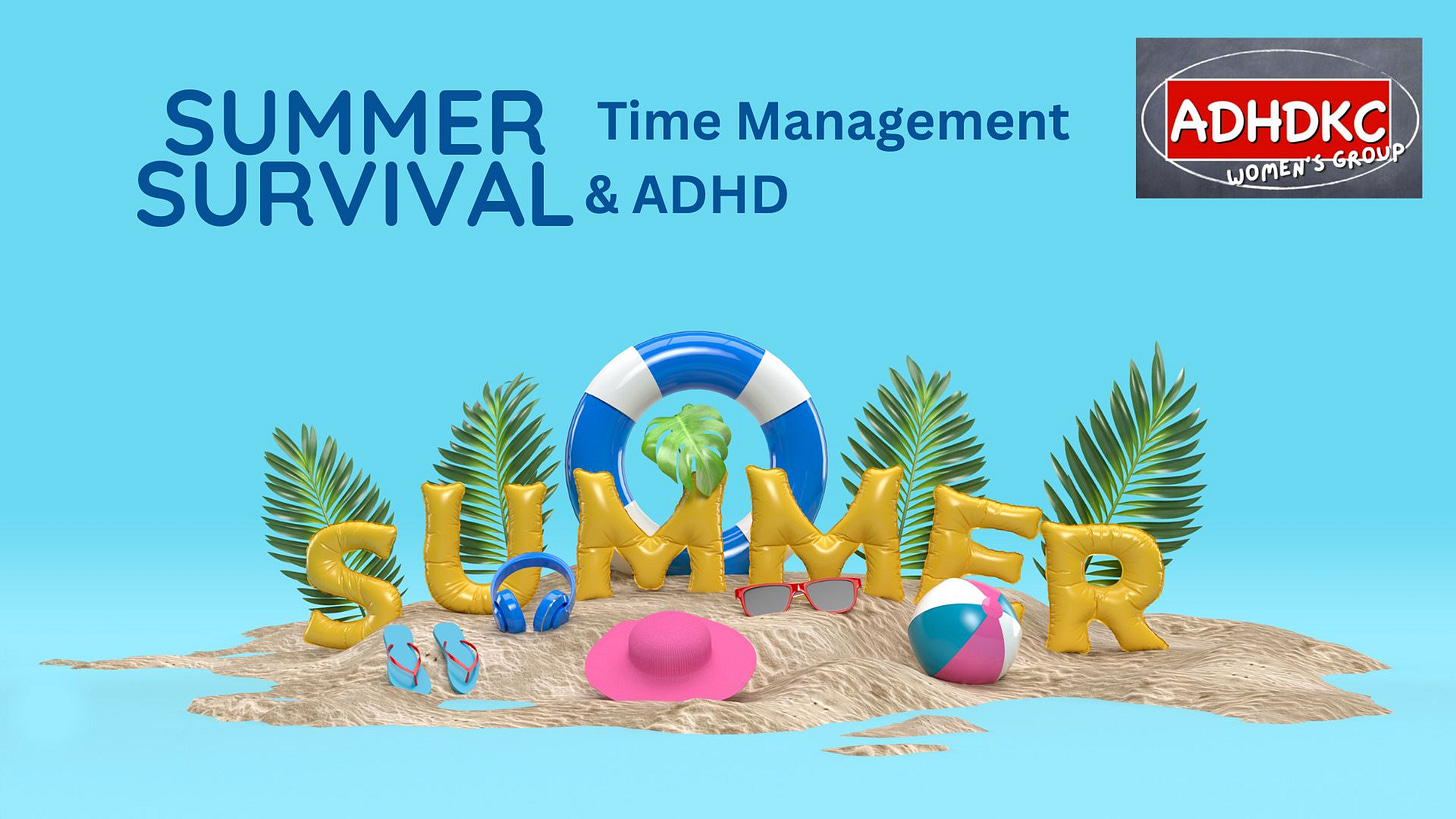 SUMMER SURVIVAL

Time Management & ADHD

ADHDKC
WOMEN'S GROUP

SUMMER